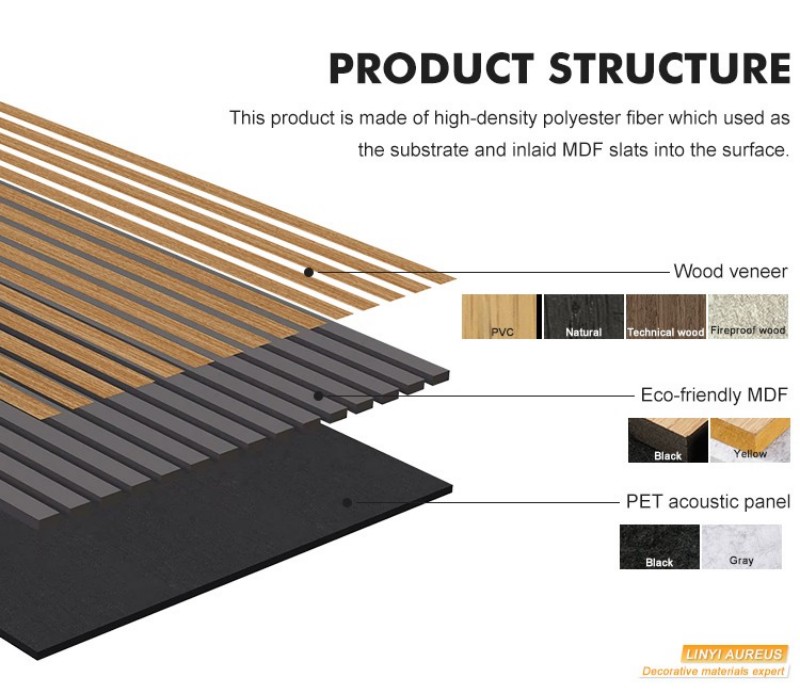 PRODUCT STRUCTURE

This product is made of high-density polyester fiber which used as the substrate and inlaid MDF slats into the surface.

Wood veneer

PVC
Natural
Technical wood
Fireproof wood

Eco-friendly MDF

Black
Yellow

PET acoustic panel

Black
Gray

LINYI AUREUS
Decorative materials expert